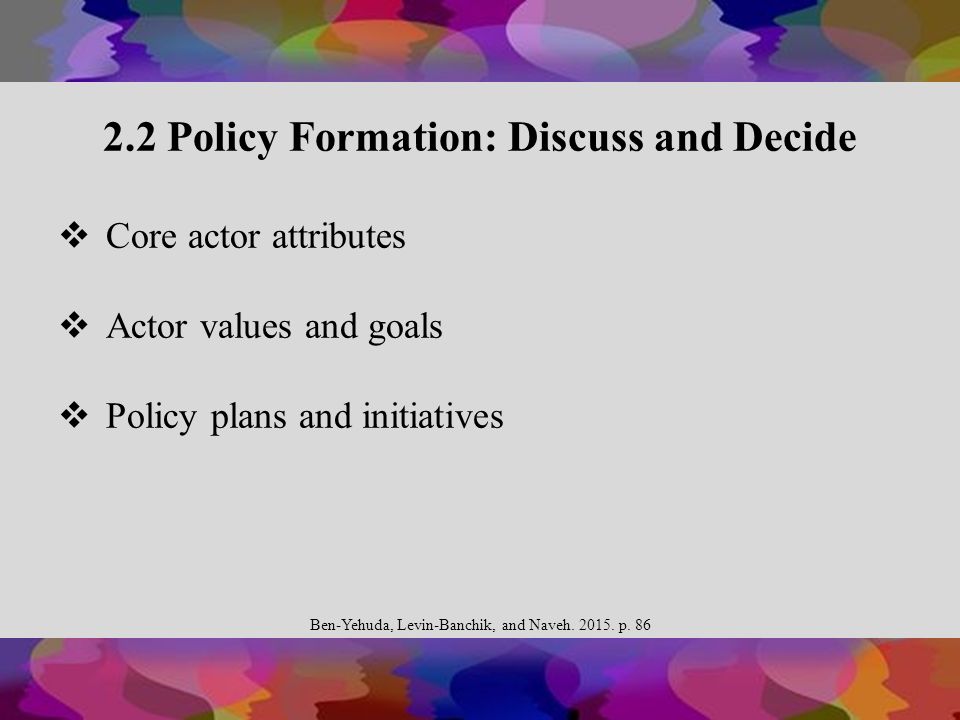 2.2 Policy Formation: Discuss and Decide

❖ Core actor attributes

❖ Actor values and goals

❖ Policy plans and initiatives

Ben-Yehuda, Levin-Banchik, and Naveh. 2015. p. 86